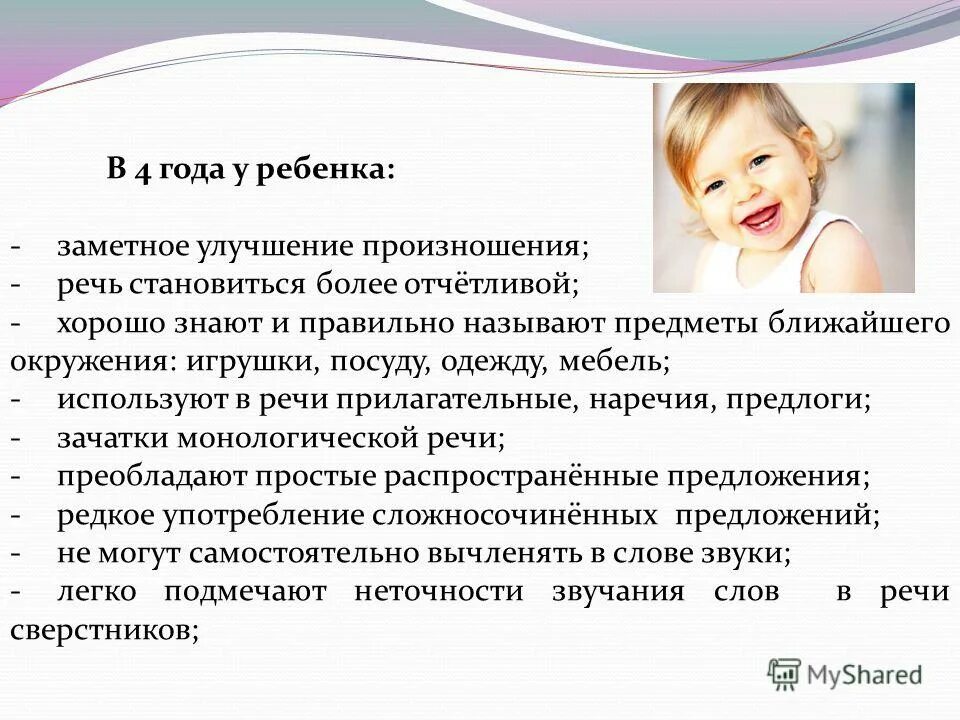 В 4 года у ребенка:

- заметное улучшение произношения;
- речь становиться более отчётливой;
- хорошо знают и правильно называют предметы ближайшего окружения: игрушки, посуду, одежду, мебель;
- используют в речи прилагательные, наречия, предлоги;
- зачатки монологической речи;
- преобладают простые распространённые предложения;
- редкое употребление сложносочинённых предложений;
- не могут самостоятельно вычленять в слове звуки;
- легко подмечают неточности звучания слов в речи сверстников;

MyShared